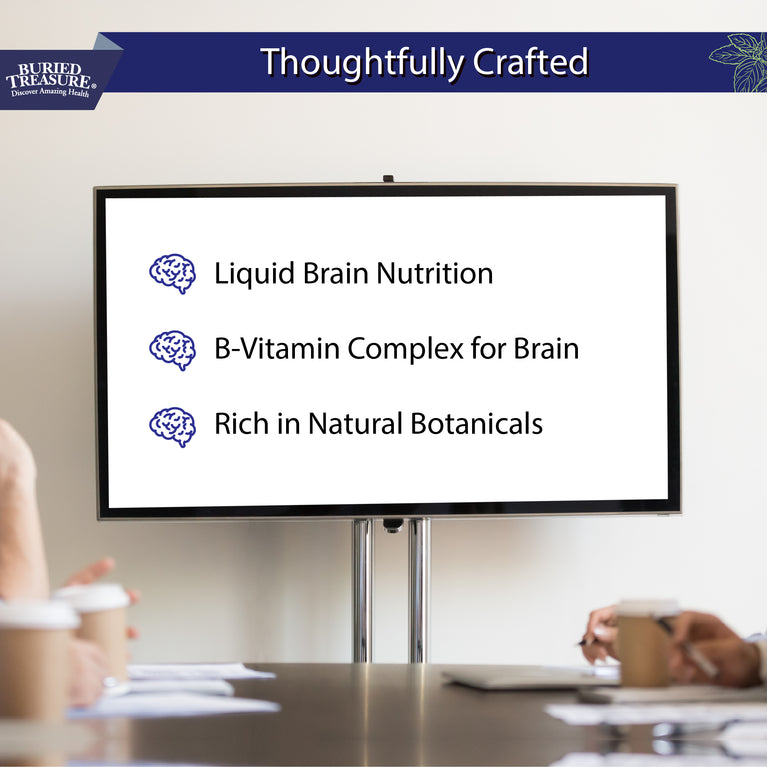 BURIED TREASURE®
Discover Amazing Health

Thoughtfully Crafted

Liquid Brain Nutrition

B-Vitamin Complex for Brain

Rich in Natural Botanicals